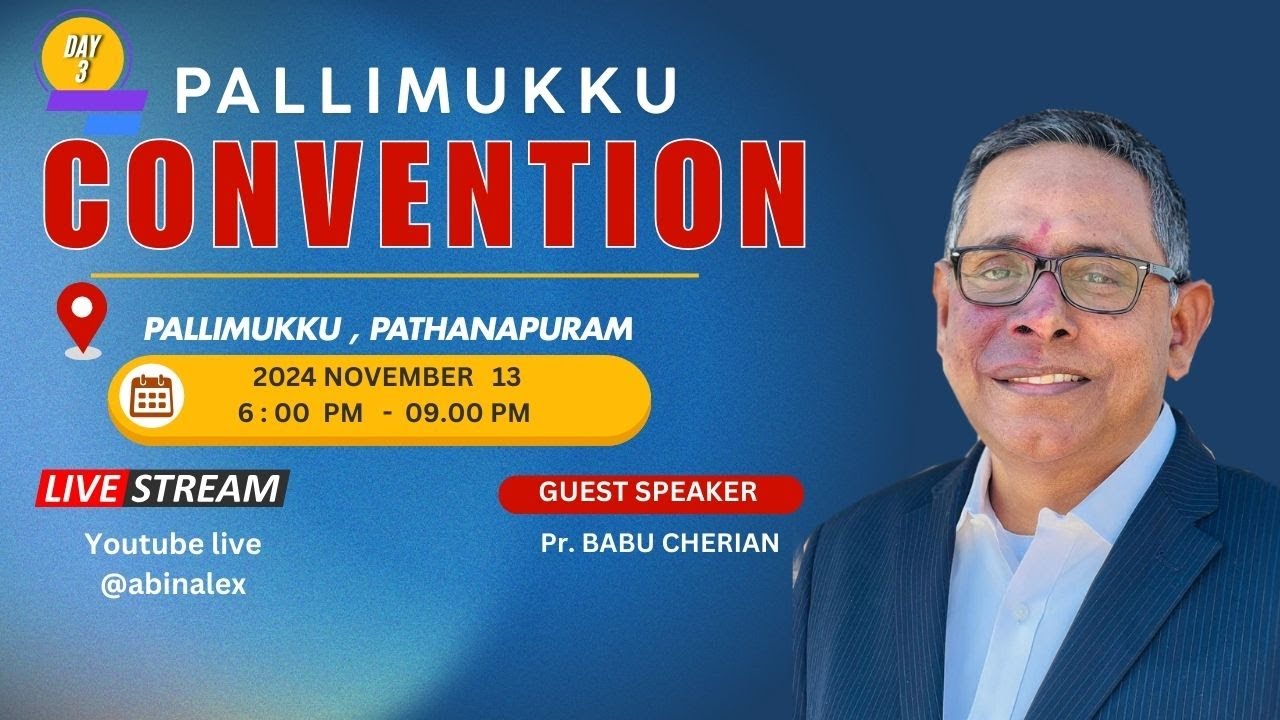 DAY 3

PALLIMUKKU

CONVENTION

PALLIMUKKU , PATHANAPURAM

2024 NOVEMBER 13
6 : 00 PM - 09.00 PM

LIVE STREAM

Youtube live
@abinalex

GUEST SPEAKER

Pr. BABU CHERIAN